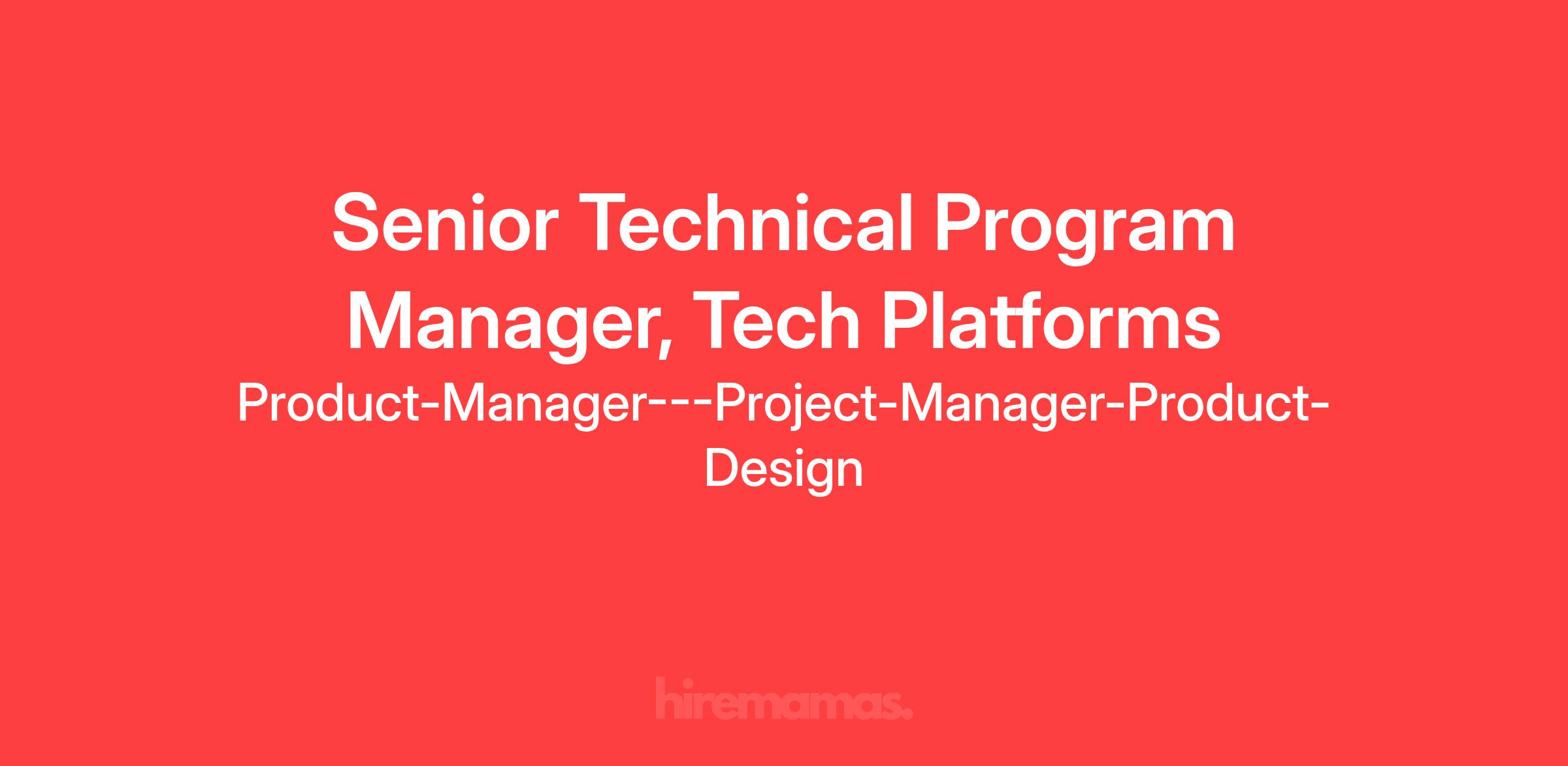 Senior Technical Program Manager, Tech Platforms

Product-Manager---Project-Manager-Product-Design

hiremamas.